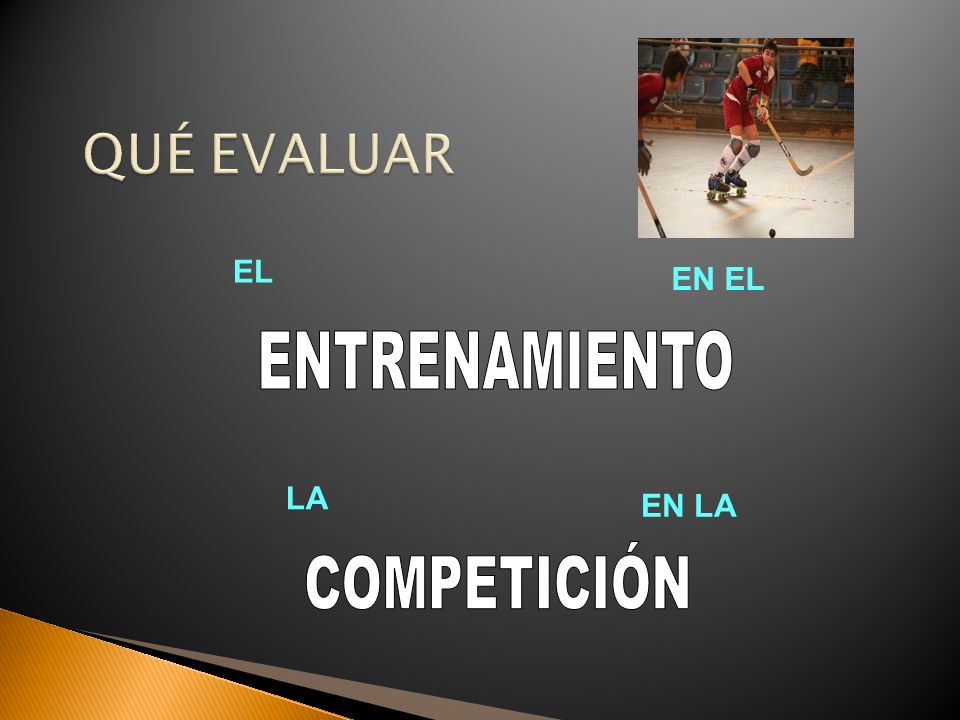 QUÉ EVALUAR

EL

EN EL

ENTRENAMIENTO

LA

EN LA

COMPETICIÓN